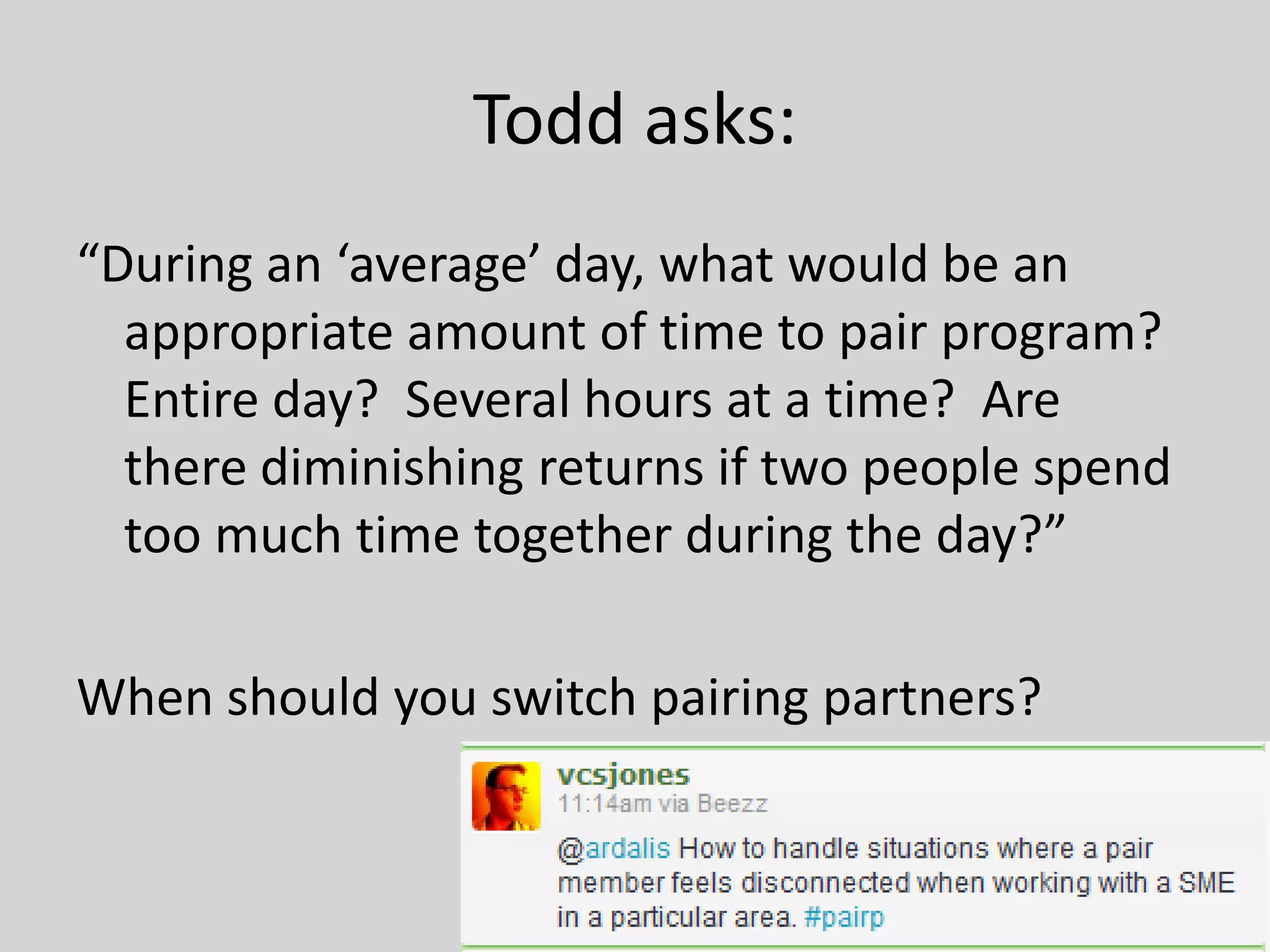 Todd asks:

“During an ‘average’ day, what would be an appropriate amount of time to pair program? Entire day? Several hours at a time? Are there diminishing returns if two people spend too much time together during the day?”

When should you switch pairing partners?

vcsjones
11:14am via Beezz

@ardalis How to handle situations where a pair member feels disconnected when working with a SME in a particular area. #pairp